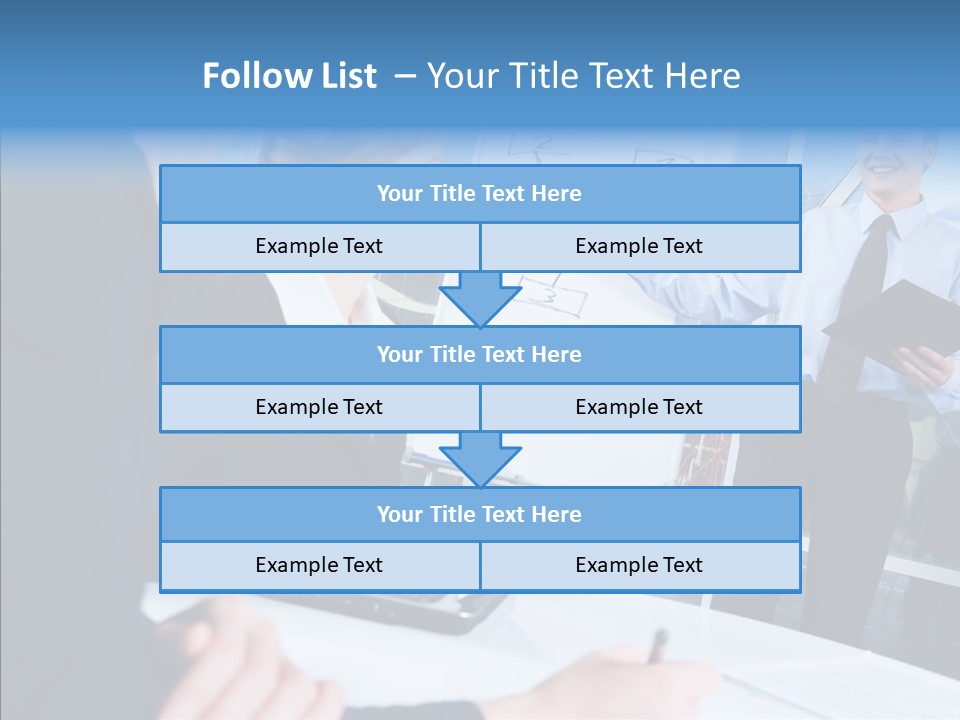 Follow List – Your Title Text Here

Your Title Text Here

Example Text

Example Text

Your Title Text Here

Example Text

Example Text

Your Title Text Here

Example Text

Example Text